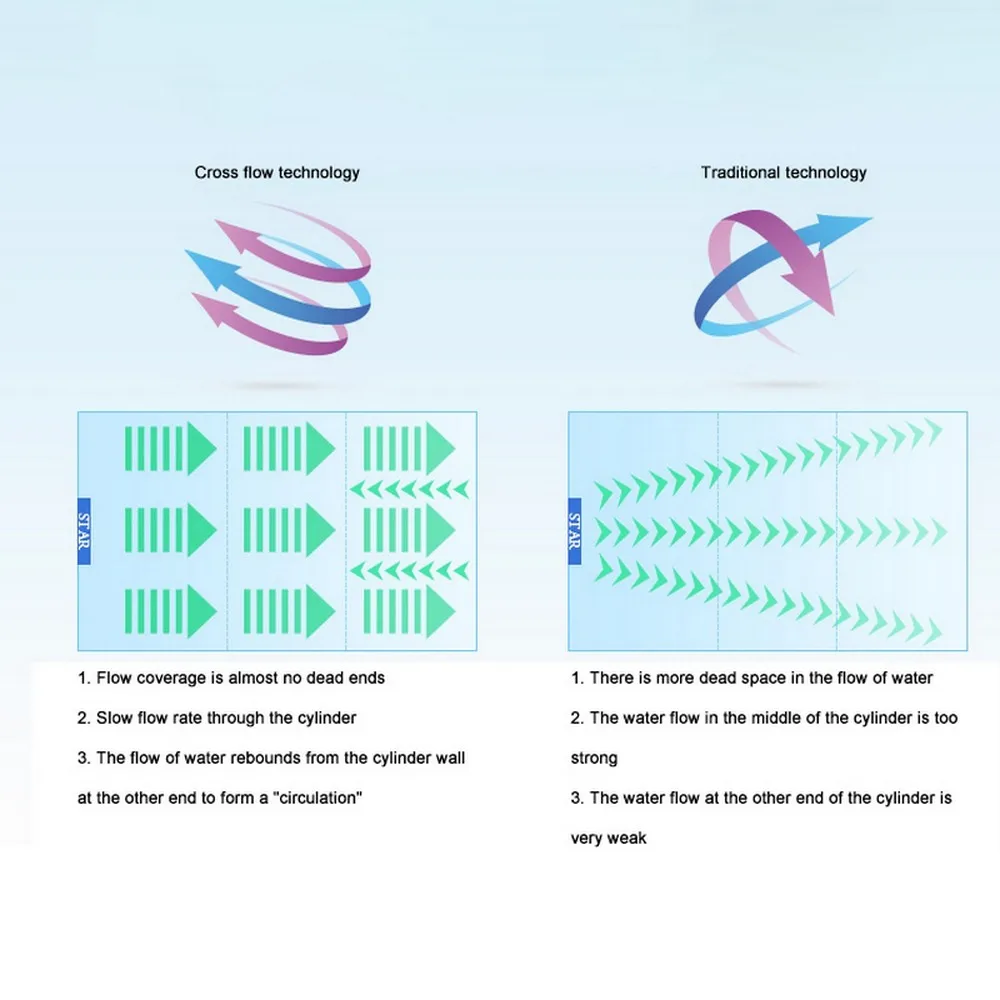 Cross flow technology

STAR

1. Flow coverage is almost no dead ends

2. Slow flow rate through the cylinder

3. The flow of water rebounds from the cylinder wall at the other end to form a "circulation"

Traditional technology

STAR

1. There is more dead space in the flow of water

2. The water flow in the middle of the cylinder is too strong

3. The water flow at the other end of the cylinder is very weak